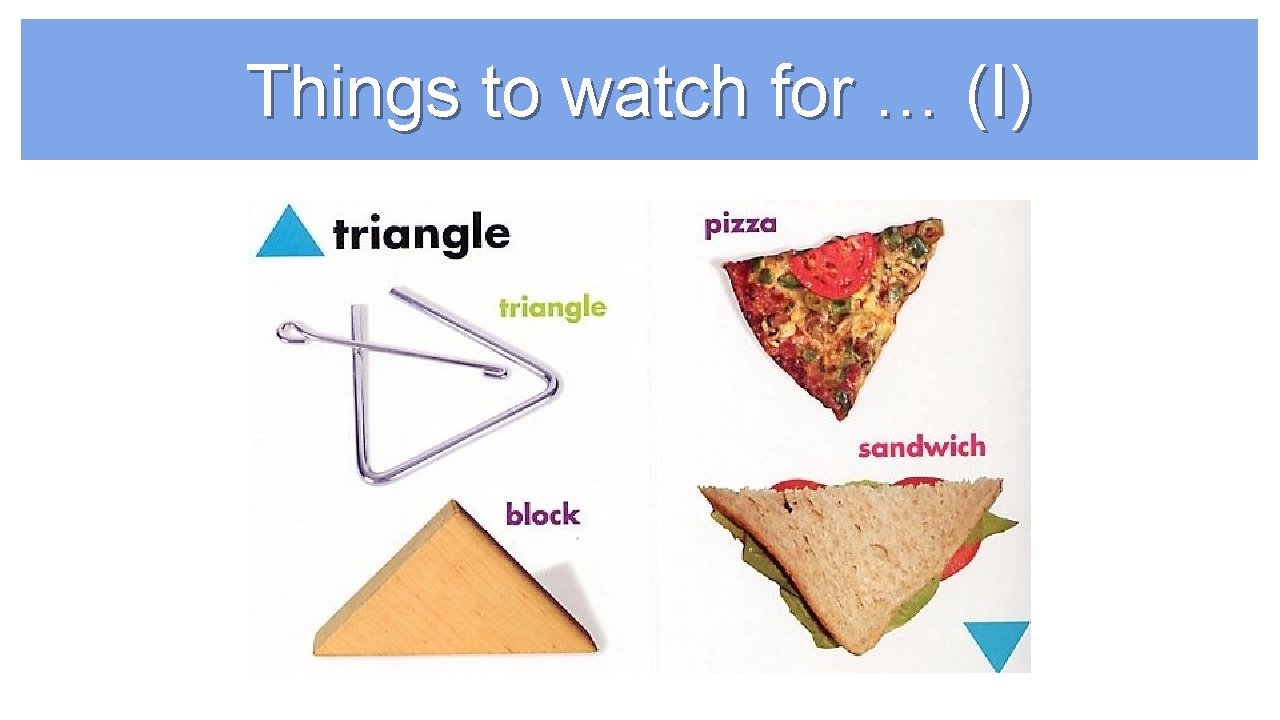 Things to watch for … (I)

triangle

triangle

block

pizza

sandwich